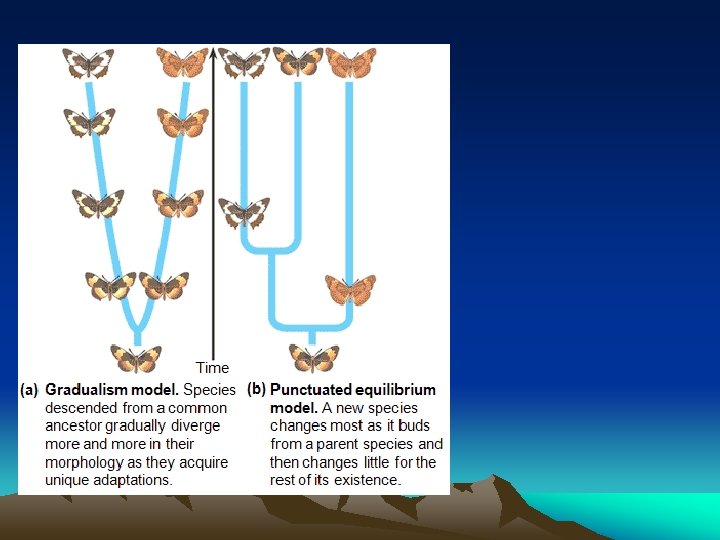 Time

(a) Gradualism model. Species descended from a common ancestor gradually diverge more and more in their morphology as they acquire unique adaptations.

(b) Punctuated equilibrium model. A new species changes most as it buds from a parent species and then changes little for the rest of its existence.